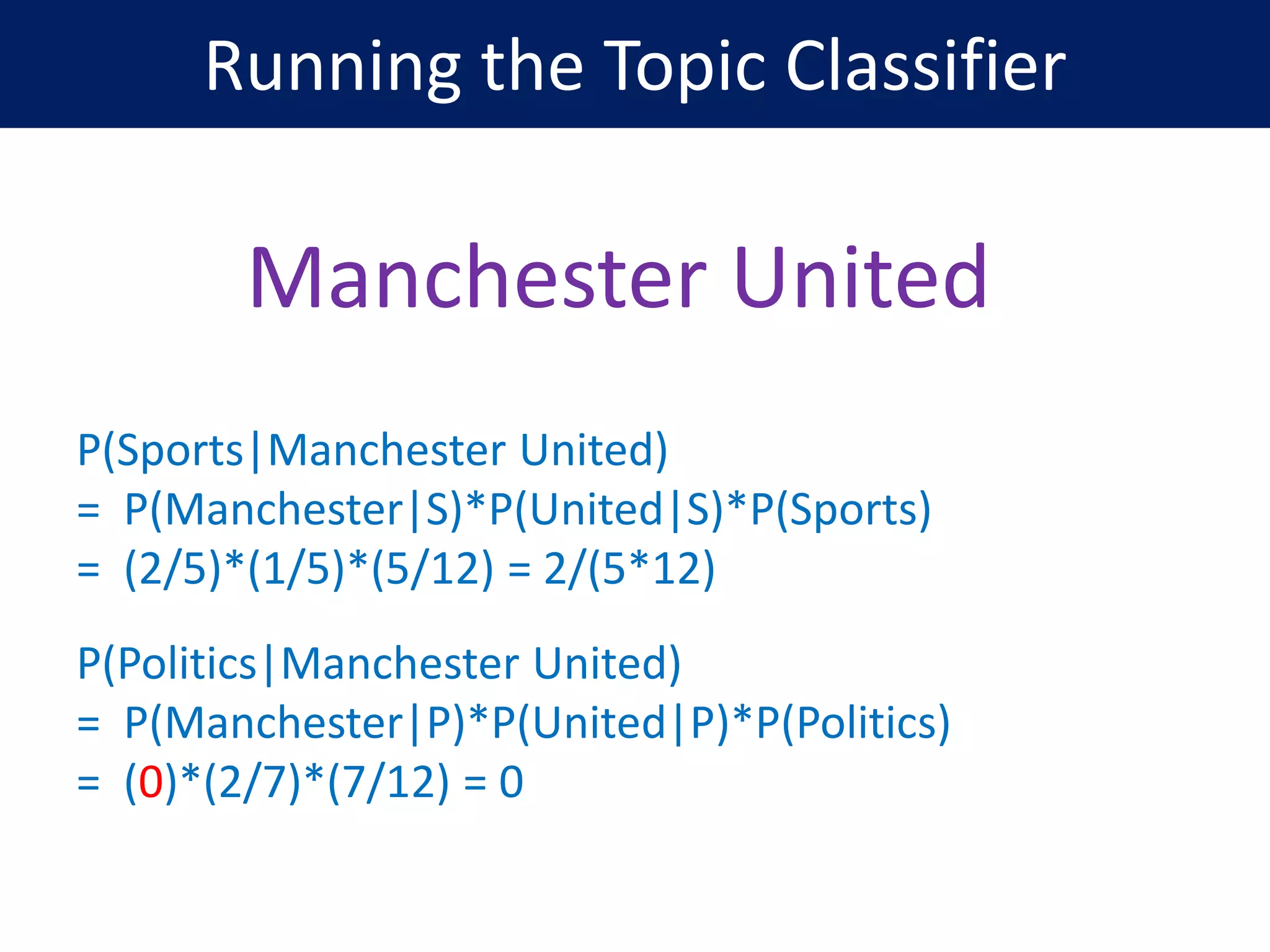 Running the Topic Classifier

Manchester United

P(Sports|Manchester United)
= P(Manchester|S)*P(United|S)*P(Sports)
= (2/5)*(1/5)*(5/12) = 2/(5*12)

P(Politics|Manchester United)
= P(Manchester|P)*P(United|P)*P(Politics)
= (0)*(2/7)*(7/12) = 0